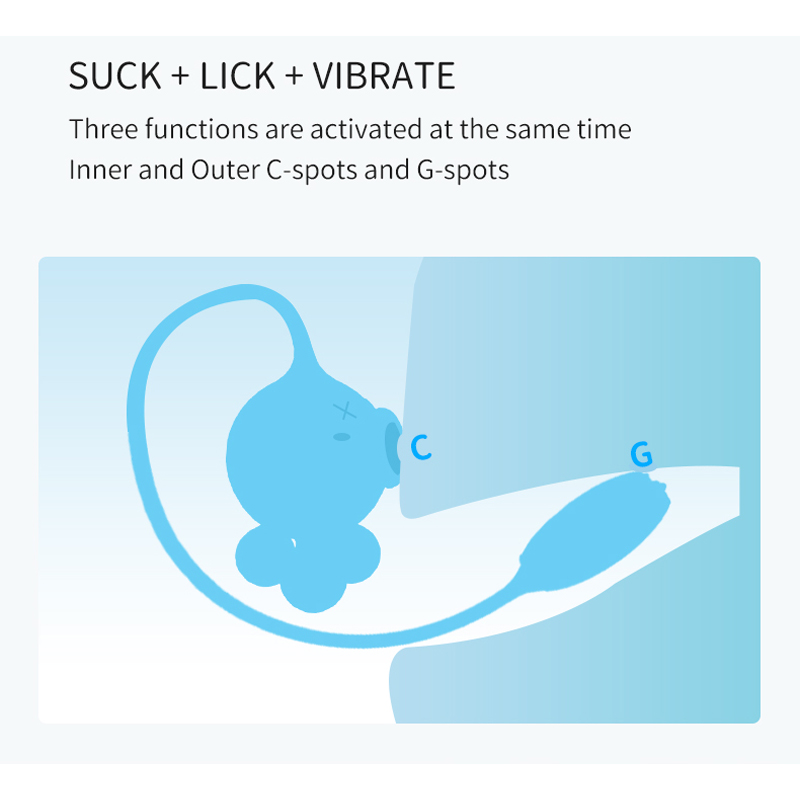 SUCK + LICK + VIBRATE

Three functions are activated at the same time
Inner and Outer C-spots and G-spots

C

G